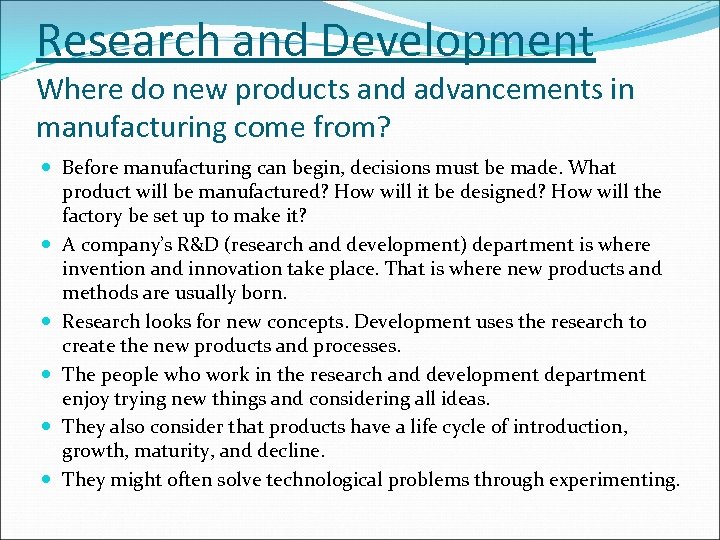 Research and Development

Where do new products and advancements in manufacturing come from?

- Before manufacturing can begin, decisions must be made. What product will be manufactured? How will it be designed? How will the factory be set up to make it?
- A company's R&D (research and development) department is where invention and innovation take place. That is where new products and methods are usually born.
- Research looks for new concepts. Development uses the research to create the new products and processes.
- The people who work in the research and development department enjoy trying new things and considering all ideas.
- They also consider that products have a life cycle of introduction, growth, maturity, and decline.
- They might often solve technological problems through experimenting.